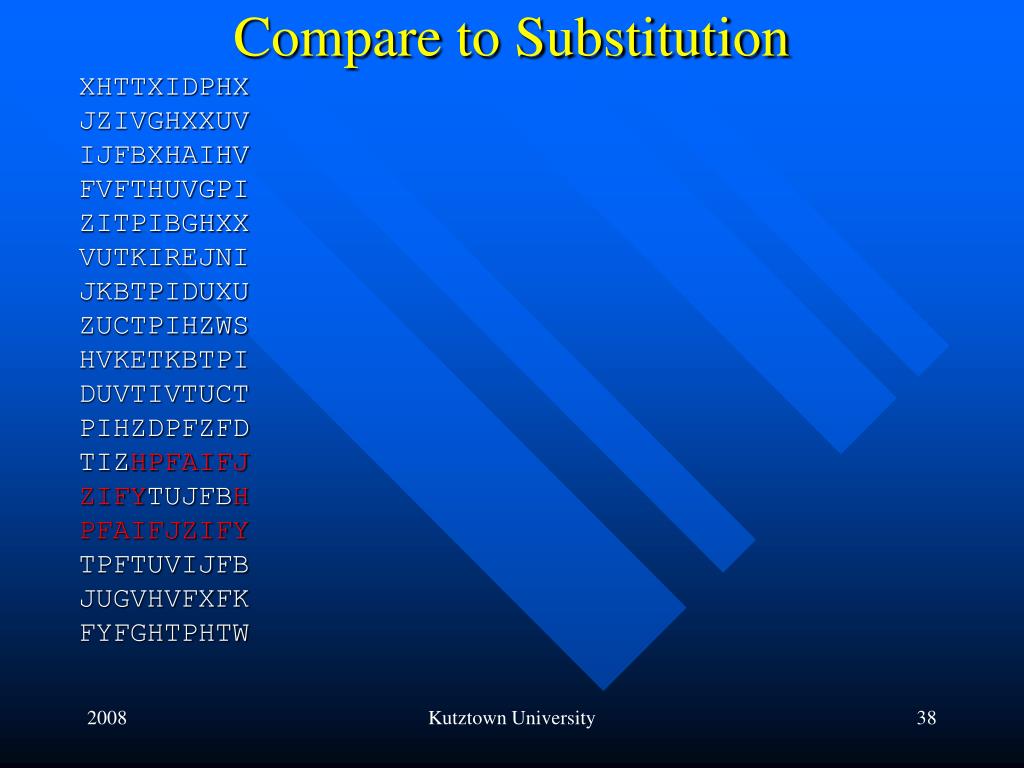 Compare to Substitution

XHTTXIDPHX
JZIVGHXXUV
IJFBXHAIHV
FVFTHUVGPI
ZITPIBGHXX
VUTKIREJNI
JKBTPIDUXU
ZUCTPIHZWS
HVKETKBTPI
DUVTIVTUCT
PIHZDPFZFD
TIZHPFAIFJ
ZIFYTUJFBH
PFAIFJZIFY
TPFTUVIJFB
JUGVHVFXFK
FYFGHTPHTW

2008

Kutztown University

38